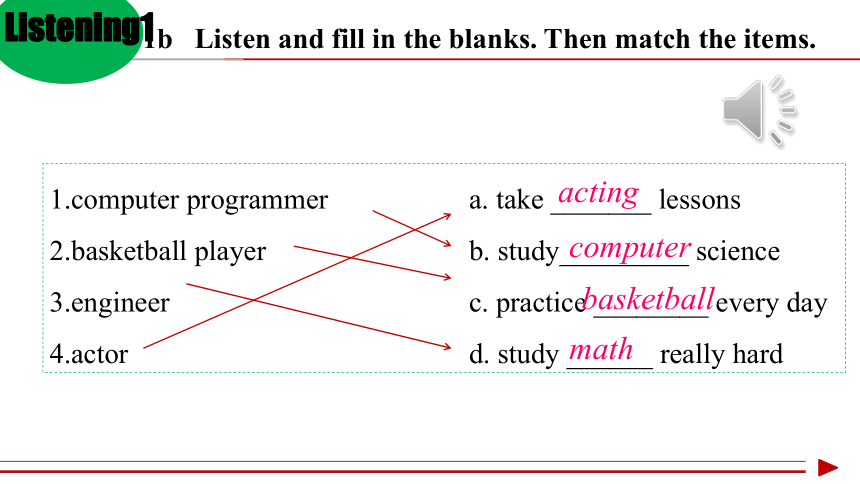 Listening1

1b Listen and fill in the blanks. Then match the items.

1.computer programmer
2.basketball player
3.engineer
4.actor

a. take acting lessons
b. study computer science
c. practice basketball every day
d. study math really hard